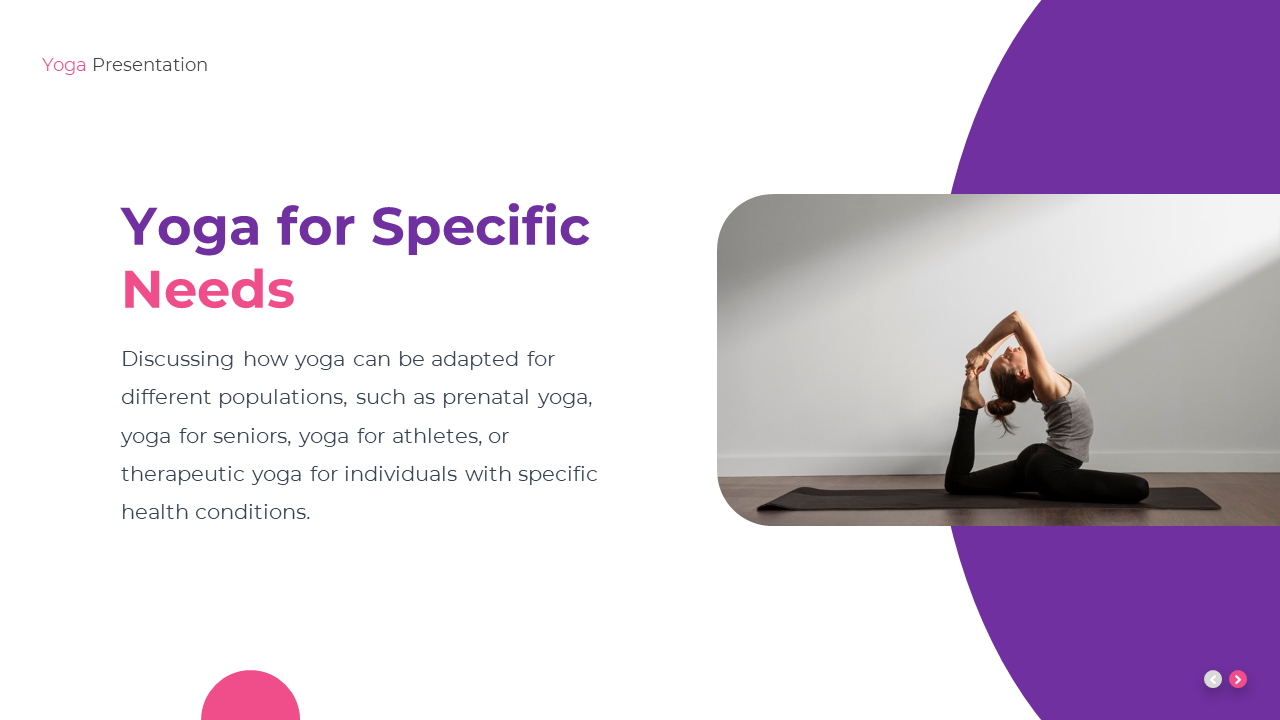 Yoga Presentation

Yoga for Specific Needs

Discussing how yoga can be adapted for different populations, such as prenatal yoga, yoga for seniors, yoga for athletes, or therapeutic yoga for individuals with specific health conditions.